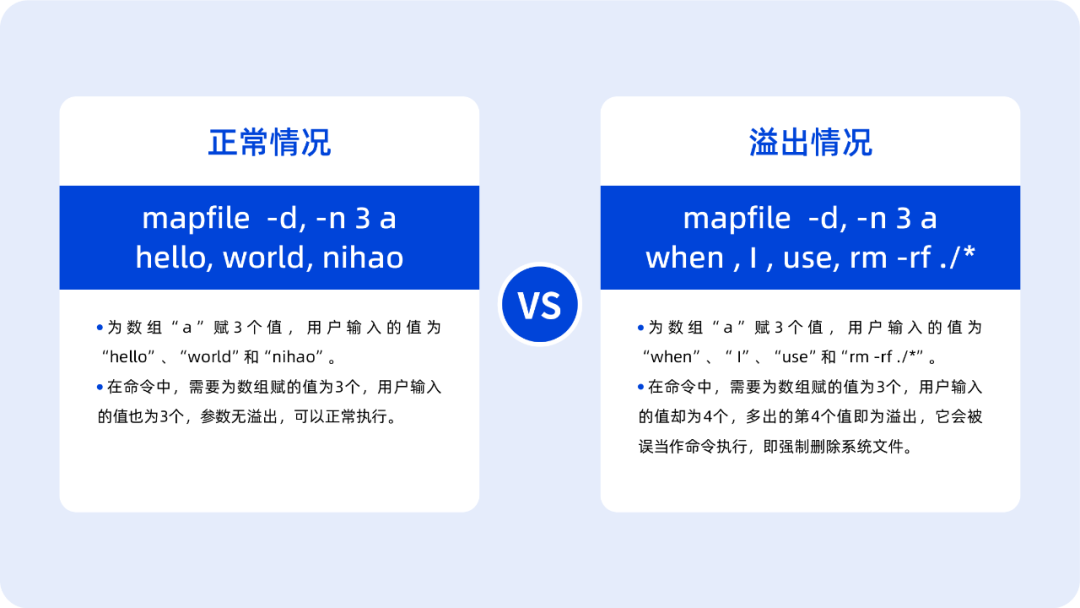 正常情况

mapfile -d, -n 3 a
hello, world, nihao

• 为数组“a”赋3个值，用户输入的值为“hello”、“world”和“nihao”。
• 在命令中，需要为数组赋的值为3个，用户输入的值也为3个，参数无溢出，可以正常执行。

VS

溢出情况

mapfile -d, -n 3 a
when , I , use, rm -rf ./*

• 为数组“a”赋3个值，用户输入的值为“when”、“I”、“use”和“rm -rf ./*”。
• 在命令中，需要为数组赋的值为3个，用户输入的值却为4个，多出的第4个值即为溢出，它会被误当作命令执行，即强制删除系统文件。